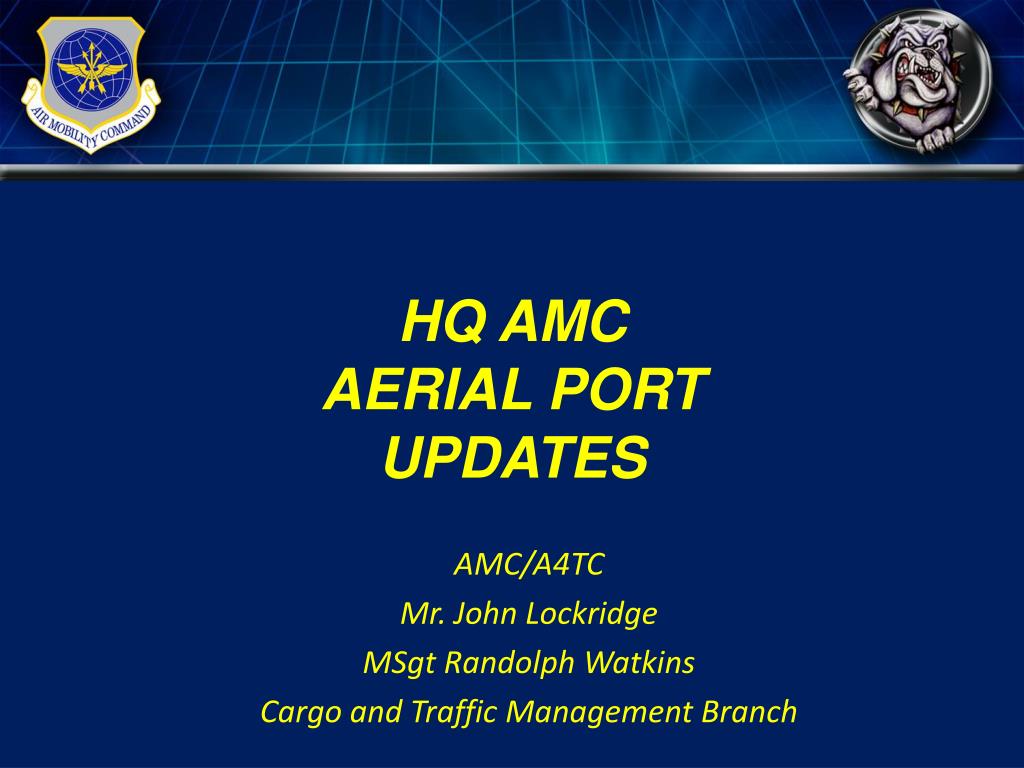 AIR MOBILITY COMMAND

HQ AMC
AERIAL PORT
UPDATES

AMC/A4TC
Mr. John Lockridge
MSgt Randolph Watkins
Cargo and Traffic Management Branch